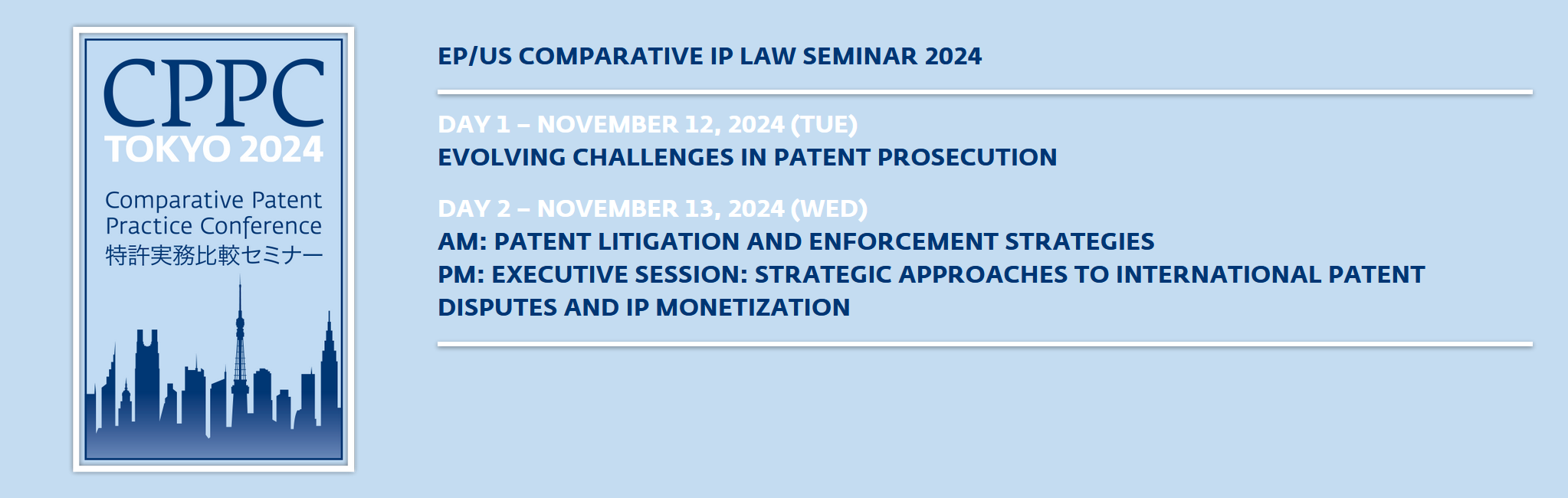 CPPC
TOKYO 2024
Comparative Patent Practice Conference
特許実務比較セミナー

EP/US COMPARATIVE IP LAW SEMINAR 2024

DAY 1 – NOVEMBER 12, 2024 (TUE)
EVOLVING CHALLENGES IN PATENT PROSECUTION

DAY 2 – NOVEMBER 13, 2024 (WED)
AM: PATENT LITIGATION AND ENFORCEMENT STRATEGIES
PM: EXECUTIVE SESSION: STRATEGIC APPROACHES TO INTERNATIONAL PATENT DISPUTES AND IP MONETIZATION